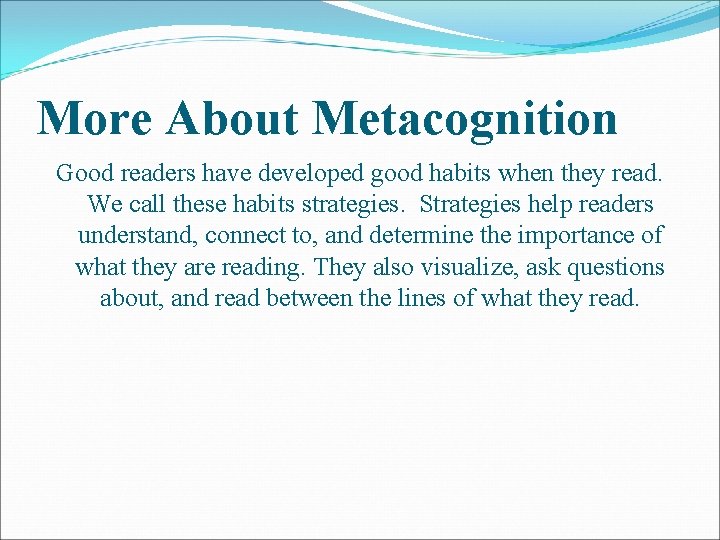 More About Metacognition

Good readers have developed good habits when they read. We call these habits strategies. Strategies help readers understand, connect to, and determine the importance of what they are reading. They also visualize, ask questions about, and read between the lines of what they read.